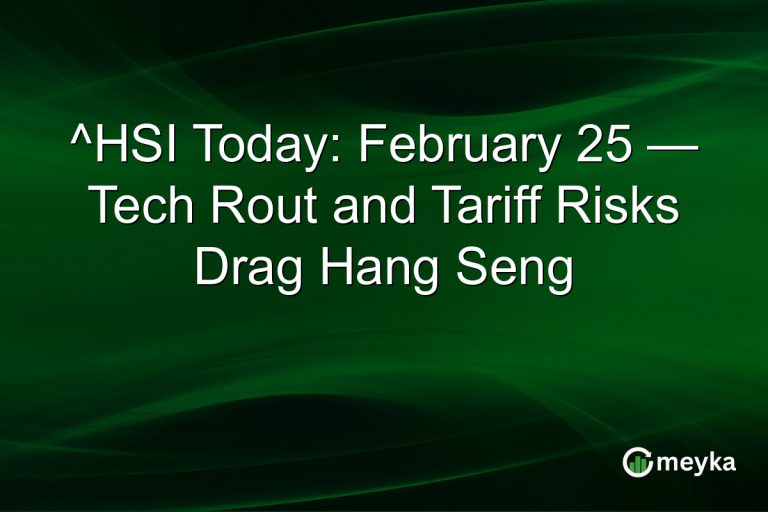 ^HSI Today: February 25 — Tech Rout and Tariff Risks Drag Hang Seng

meyka